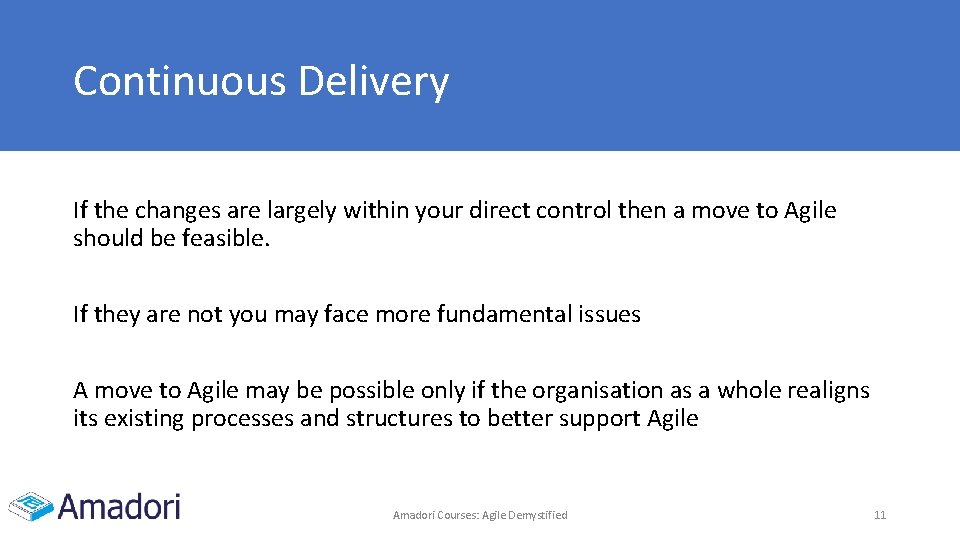 Continuous Delivery

If the changes are largely within your direct control then a move to Agile should be feasible.

If they are not you may face more fundamental issues

A move to Agile may be possible only if the organisation as a whole realigns its existing processes and structures to better support Agile

Amadori

Amadori Courses: Agile Demystified

11